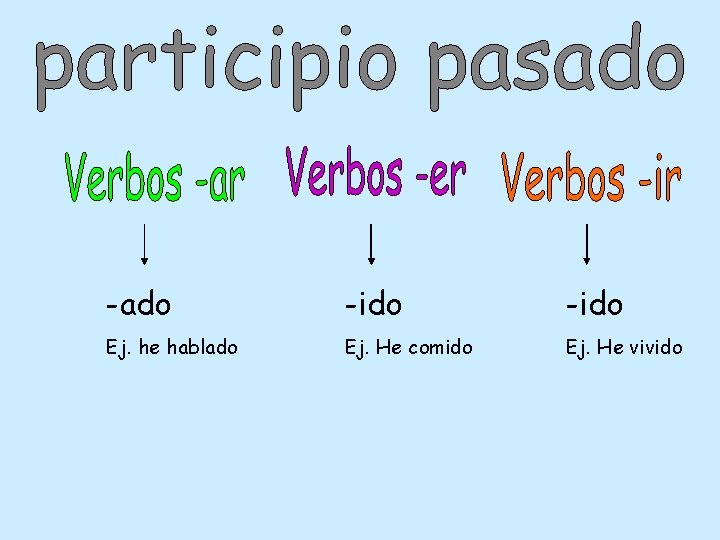 participio pasado

Verbos -ar

-ado

Ej. he hablado

Verbos -er

-ido

Ej. He comido

Verbos -ir

-ido

Ej. He vivido